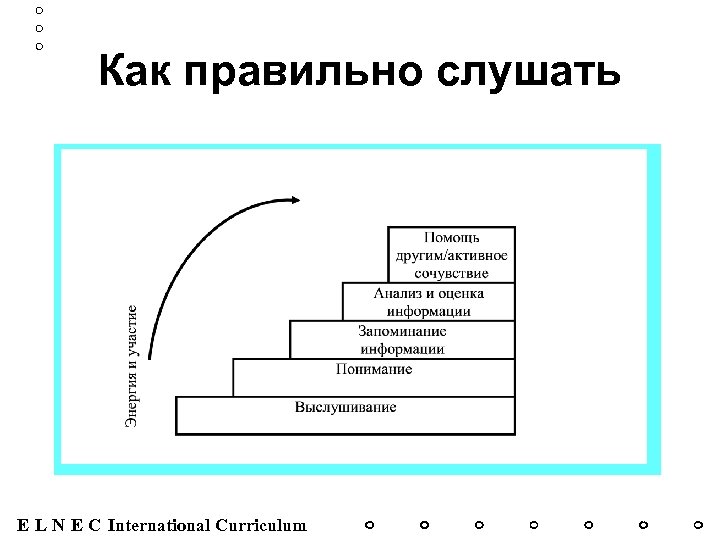 Как правильно слушать

Энергия и участие

Помощь другим/активное сочувствие

Анализ и оценка информации

Запоминание информации

Понимание

Выслушивание

E L N E C International Curriculum